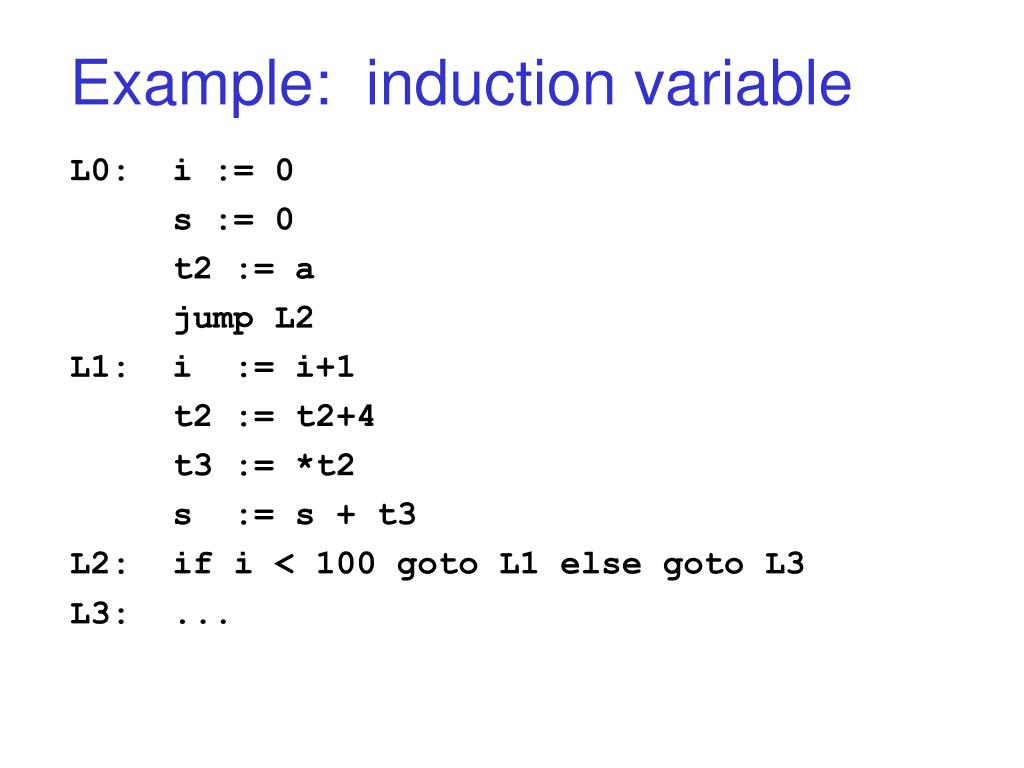 Example: induction variable

L0: i := 0
s := 0
t2 := a
jump L2
L1: i := i+1
t2 := t2+4
t3 := *t2
s := s + t3
L2: if i < 100 goto L1 else goto L3
L3: ...